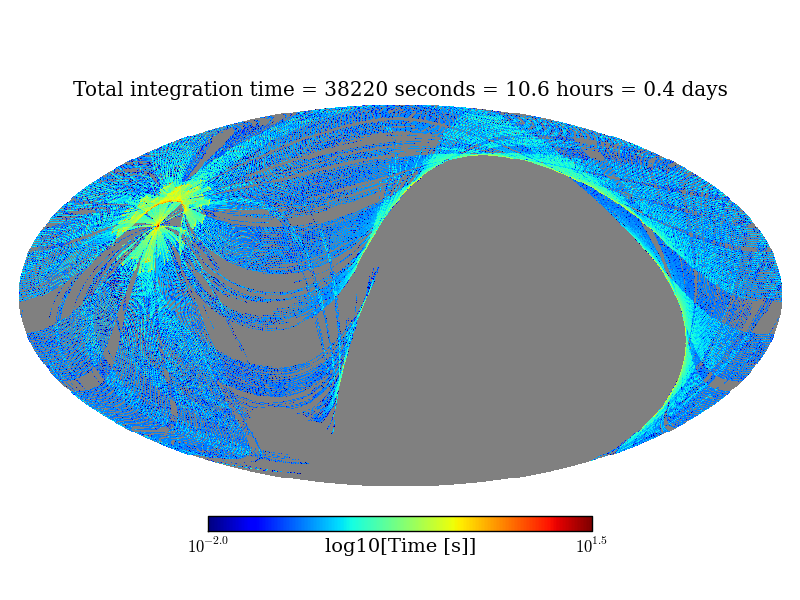 Total integration time = 38220 seconds = 10.6 hours = 0.4 days

$10^{-2.0}$ log10[Time [s]] $10^{1.5}$